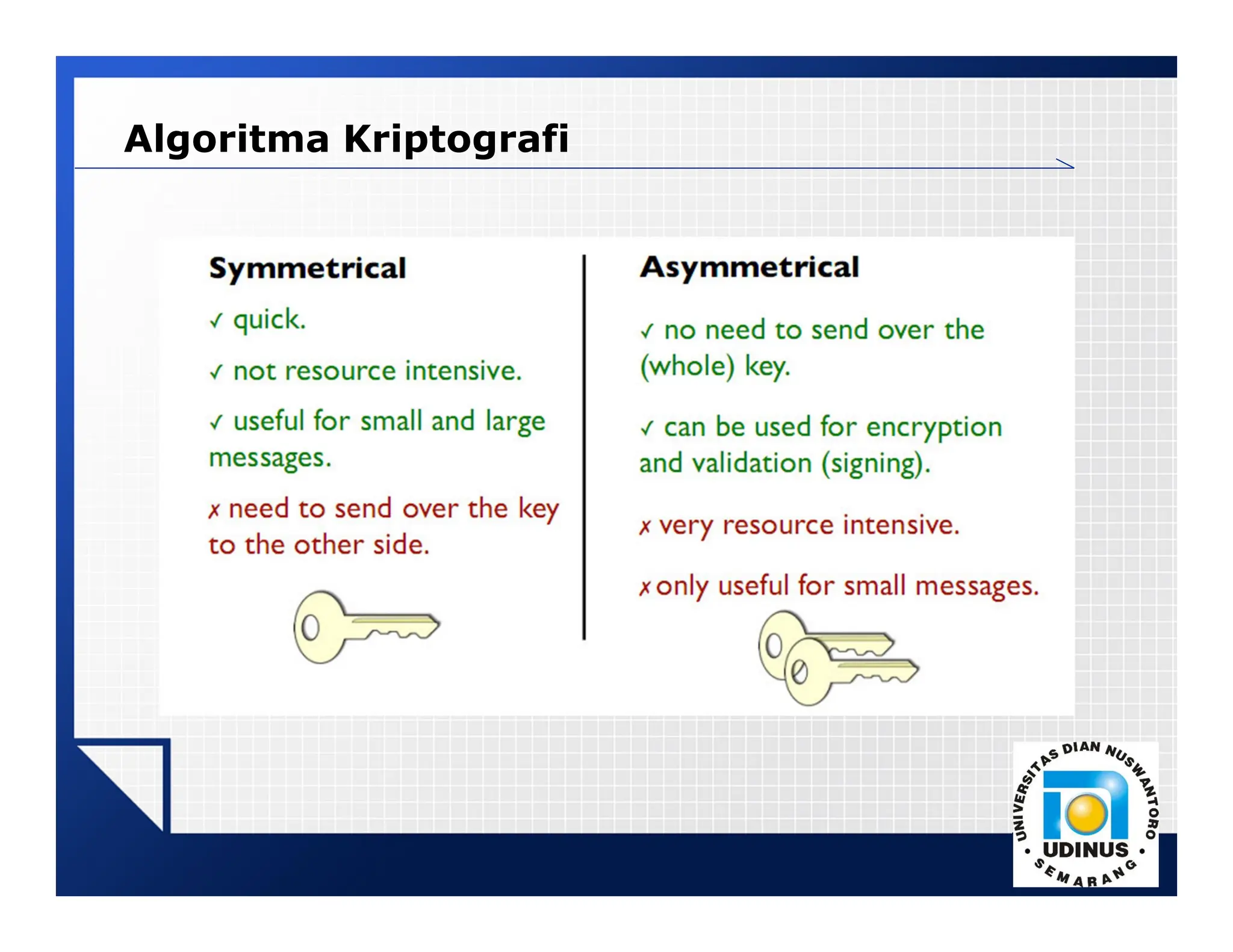 Algoritma Kriptografi

Symmetrical

✓ quick.

✓ not resource intensive.

✓ useful for small and large messages.

✗ need to send over the key to the other side.

Asymmetrical

✓ no need to send over the (whole) key.

✓ can be used for encryption and validation (signing).

✗ very resource intensive.

✗ only useful for small messages.

UNIVERSITAS DIAN NUSWANTORO
UDINUS
SEMARANG